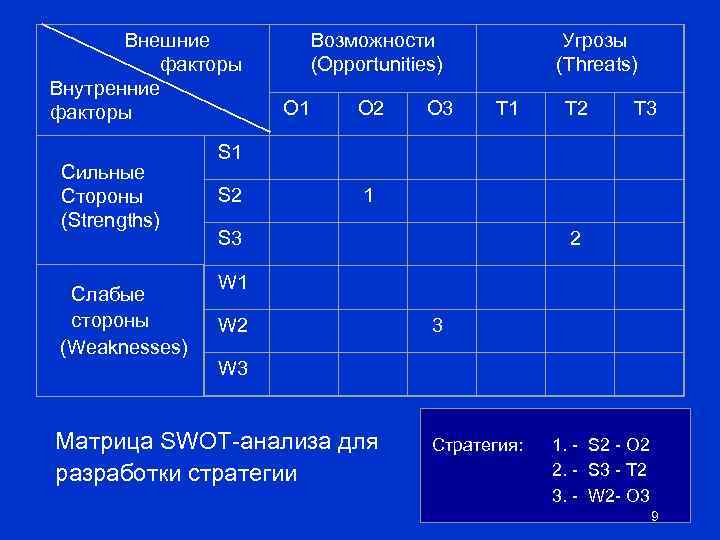 | Внешние факторы / Внутренние факторы | | Возможности (Opportunities) | | | Угрозы (Threats) | | |
|---|---|---|---|---|---|---|---|
| | | O1 | O2 | O3 | T1 | T2 | T3 |
| Сильные Стороны (Strengths) | S1 | | | | | | |
| | S2 | | 1 | | | | |
| | S3 | | | | | 2 | |
| Слабые стороны (Weaknesses) | W1 | | | | | | |
| | W2 | | | 3 | | | |
| | W3 | | | | | | |

Матрица SWOT-анализа для разработки стратегии

Стратегия: 1. - S2 - O2
2. - S3 - T2
3. - W2- O3

9